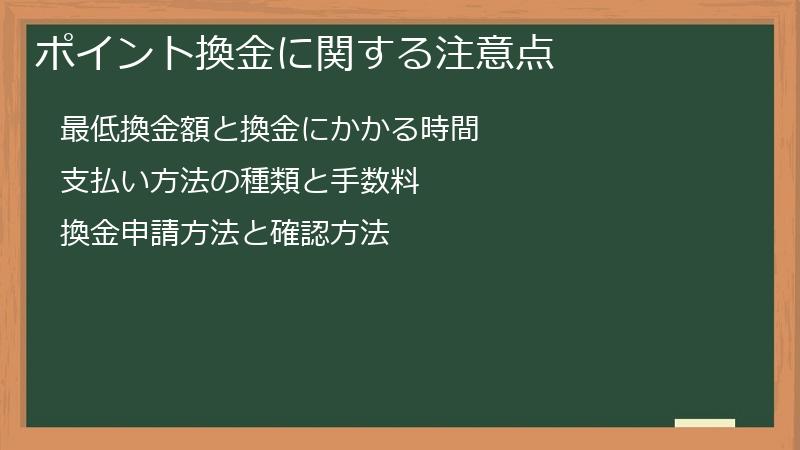 ポイント換金に関する注意点

最低換金額と換金にかかる時間

支払い方法の種類と手数料

換金申請方法と確認方法